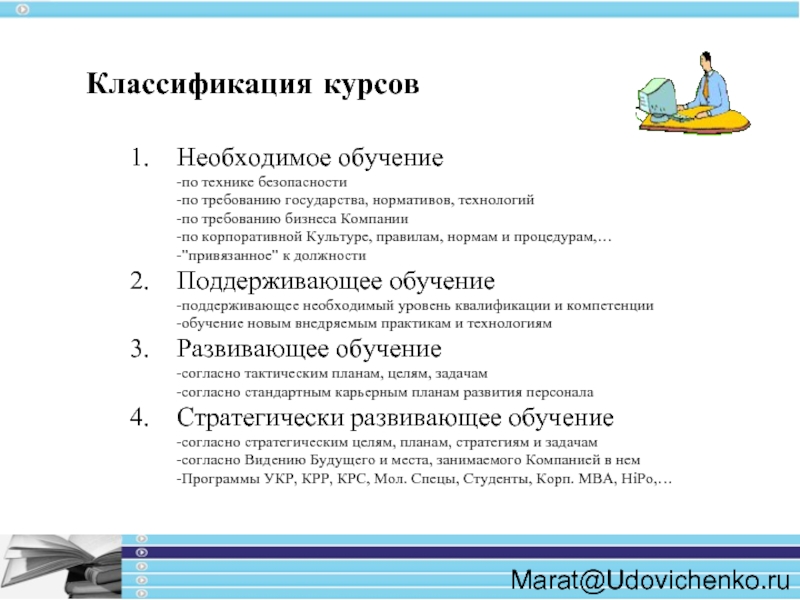 Классификация курсов

1. Необходимое обучение
-по технике безопасности
-по требованию государства, нормативов, технологий
-по требованию бизнеса Компании
-по корпоративной Культуре, правилам, нормам и процедурам,…
-"привязанное" к должности

2. Поддерживающее обучение
-поддерживающее необходимый уровень квалификации и компетенции
-обучение новым внедряемым практикам и технологиям

3. Развивающее обучение
-согласно тактическим планам, целям, задачам
-согласно стандартным карьерным планам развития персонала

4. Стратегически развивающее обучение
-согласно стратегическим целям, планам, стратегиям и задачам
-согласно Видению Будущего и места, занимаемого Компанией в нем
-Программы УКР, КРР, КРС, Мол. Спецы, Студенты, Корп. МВА, HiPo,…

Marat@Udovichenko.ru